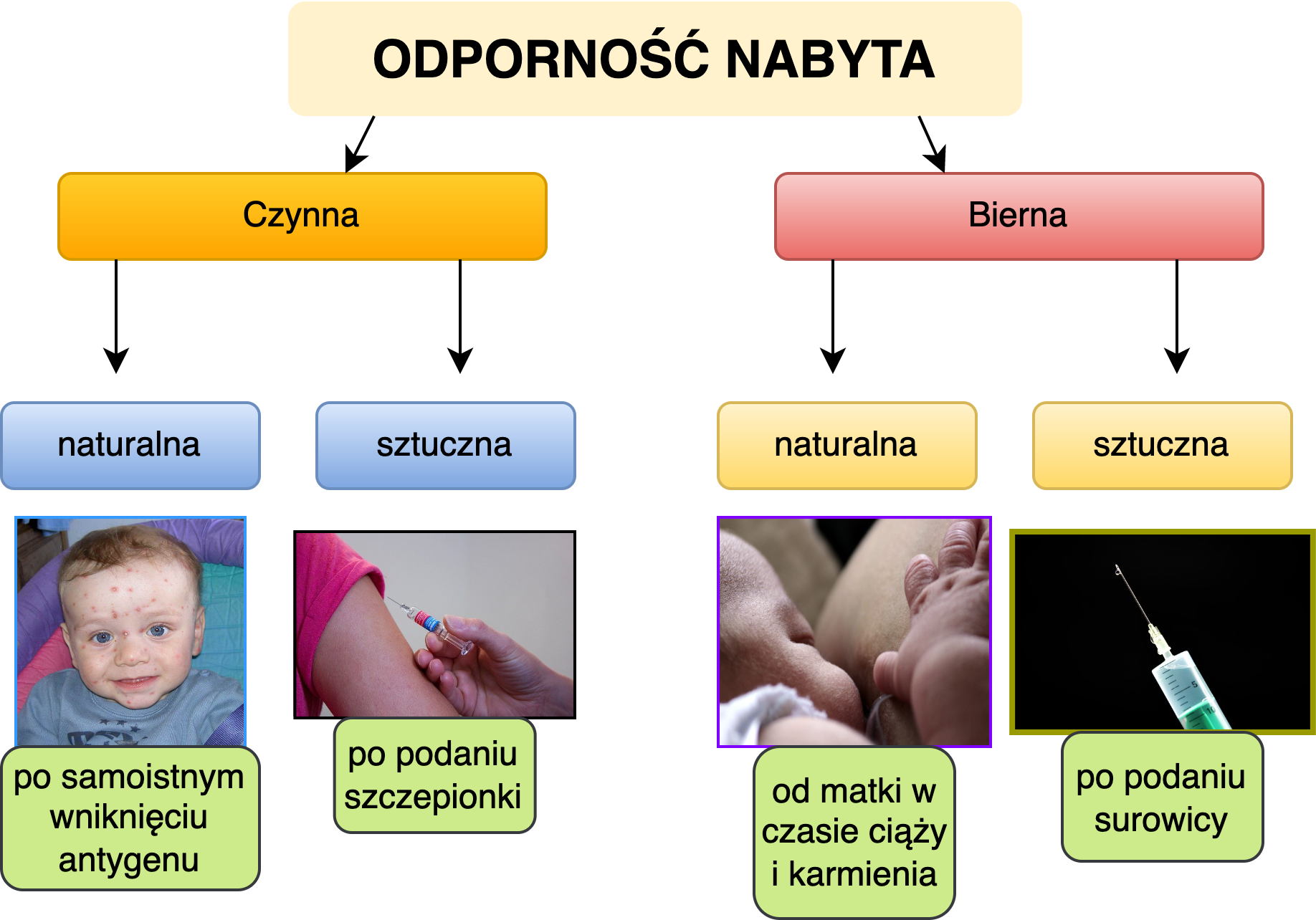 ODPORNOŚĆ NABYTA

Czynna

Bierna

naturalna

sztuczna

naturalna

sztuczna

po samoistnym wniknięciu antygenu

po podaniu szczepionki

od matki w czasie ciąży i karmienia

po podaniu surowicy